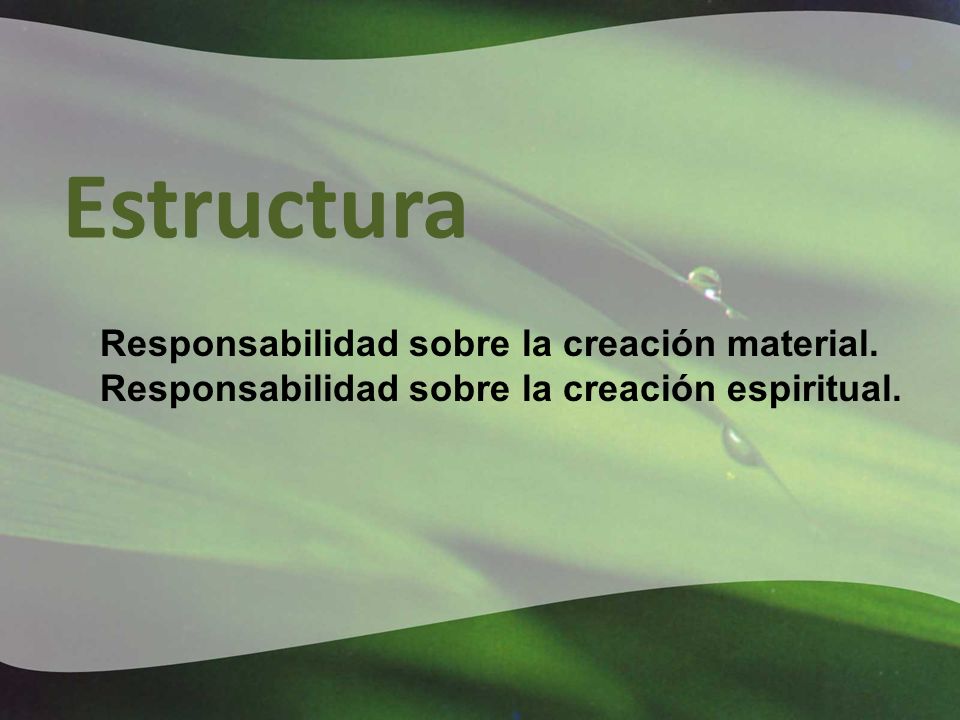 Estructura

Responsabilidad sobre la creación material.
Responsabilidad sobre la creación espiritual.